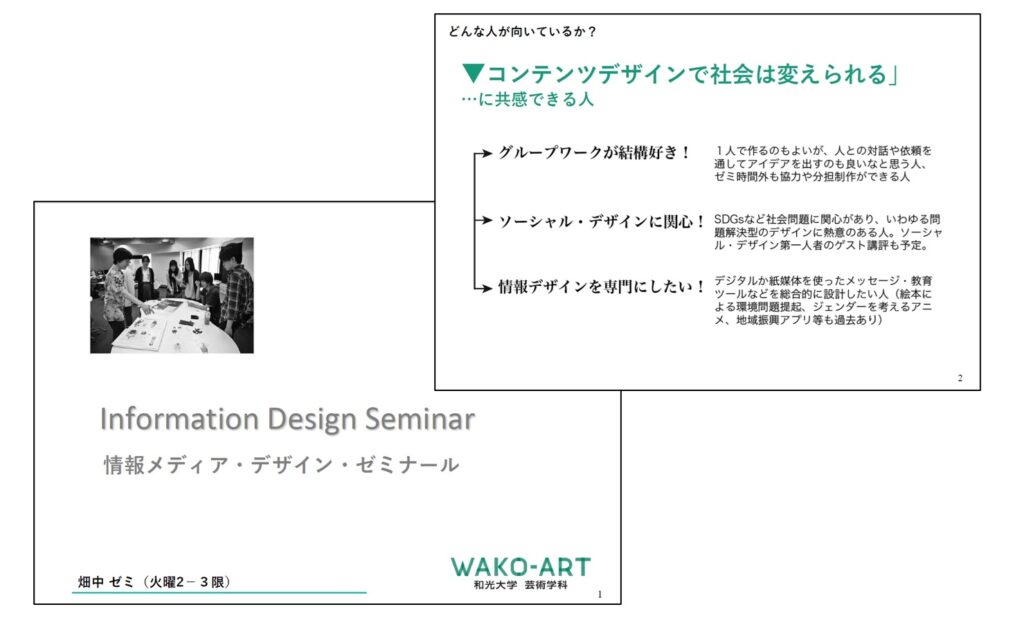 どんな人が向いているか？

▼コンテンツデザインで社会は変えられる」
…に共感できる人

グループワークが結構好き！

１人で作るのもよいが、人との対話や依頼を通してアイデアを出すのも良いなと思う人、ゼミ時間外も協力や分担制作ができる人

ソーシャル・デザインに関心！

SDGsなど社会問題に関心があり、いわゆる問題解決型のデザインに熱意のある人。ソーシャル・デザイン第一人者のゲスト講評も予定。

情報デザインを専門にしたい！

デジタルか紙媒体を使ったメッセージ・教育ツールなどを総合的に設計したい人（絵本による環境問題提起、ジェンダーを考えるアニメ、地域振興アプリ等も過去あり）

2

Information Design Seminar

情報メディア・デザイン・ゼミナール

畑中 ゼミ（火曜2－３限）

WAKO-ART
和光大学 芸術学科

1